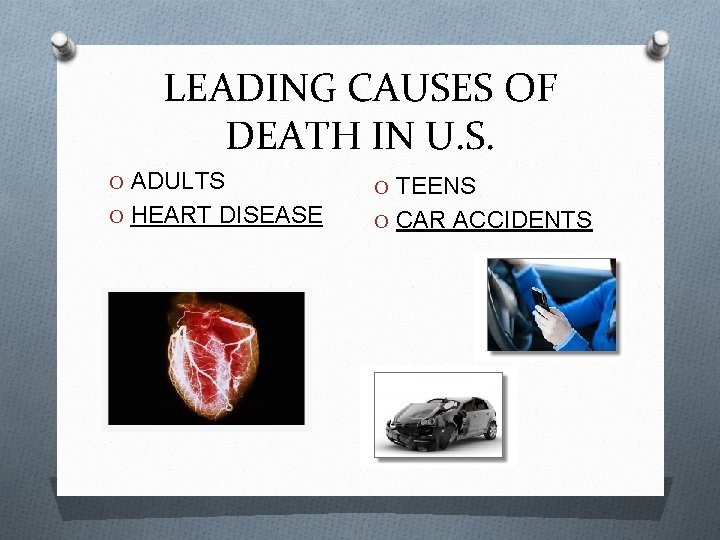 LEADING CAUSES OF DEATH IN U.S.

O ADULTS
O HEART DISEASE

O TEENS
O CAR ACCIDENTS